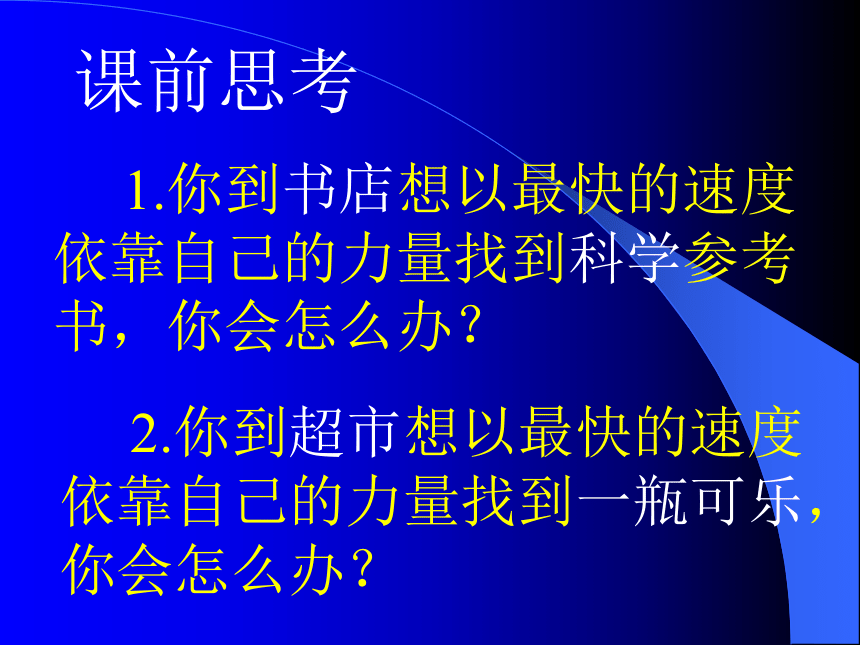 课前思考

1.你到书店想以最快的速度依靠自己的力量找到科学参考书，你会怎么办？

2.你到超市想以最快的速度依靠自己的力量找到一瓶可乐，你会怎么办？